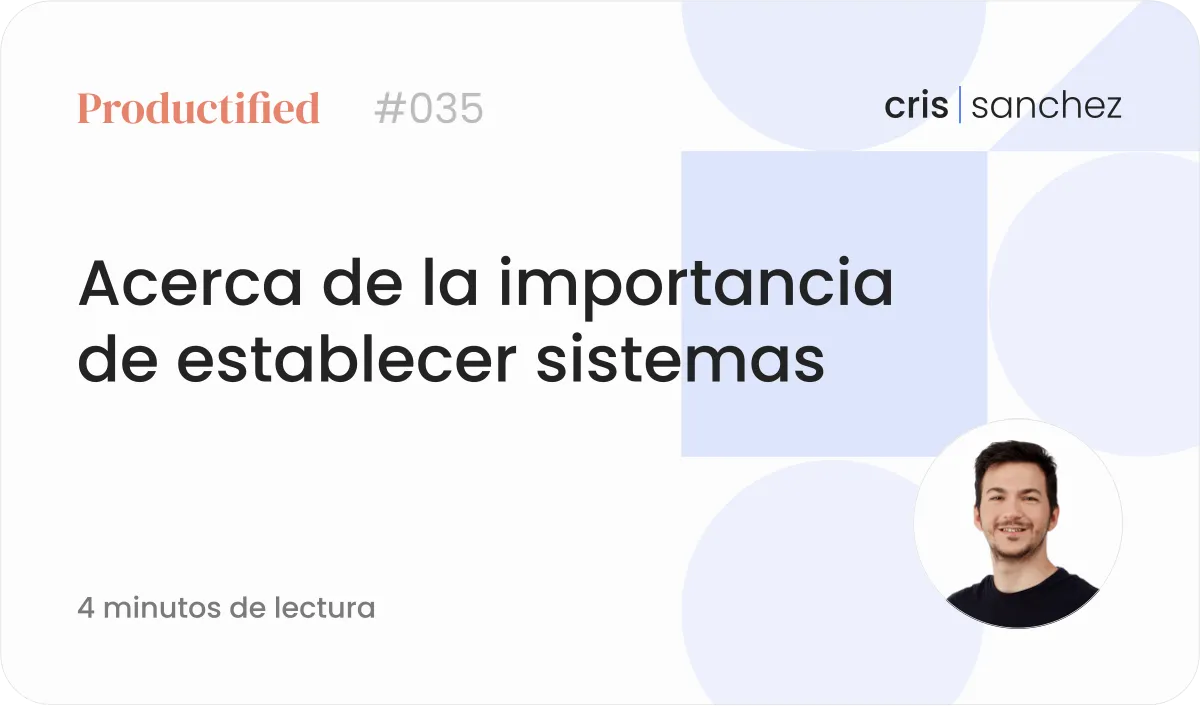 Productified #035

cris | sanchez

Acerca de la importancia de establecer sistemas

4 minutos de lectura